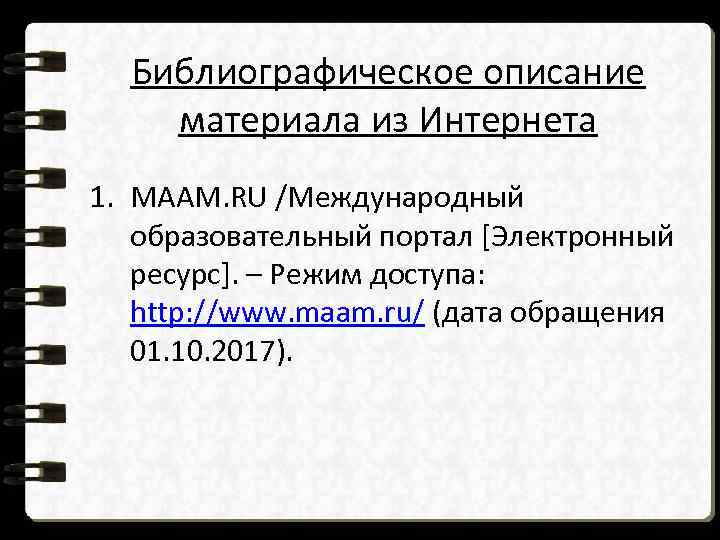 Библиографическое описание материала из Интернета

1. MAAM.RU /Международный образовательный портал [Электронный ресурс]. – Режим доступа: http://www.maam.ru/ (дата обращения 01.10.2017).